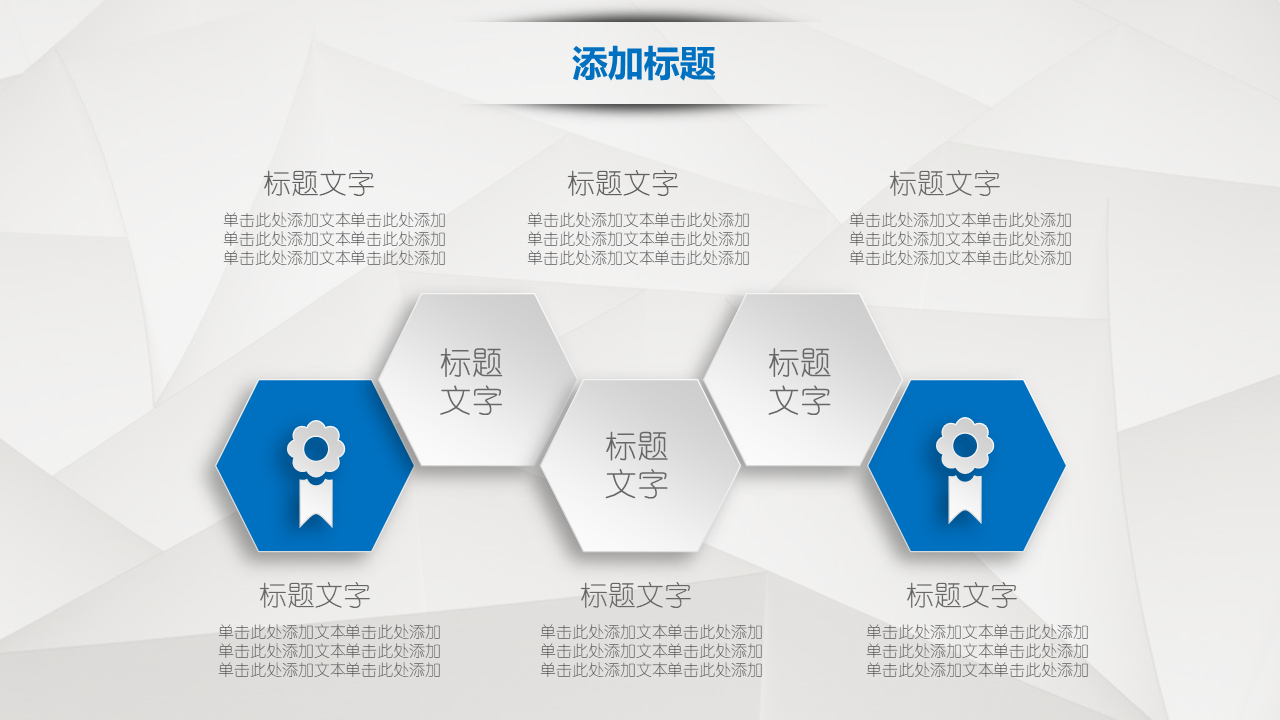 添加标题

标题文字
单击此处添加文本单击此处添加
单击此处添加文本单击此处添加
单击此处添加文本单击此处添加

标题文字
单击此处添加文本单击此处添加
单击此处添加文本单击此处添加
单击此处添加文本单击此处添加

标题文字
单击此处添加文本单击此处添加
单击此处添加文本单击此处添加
单击此处添加文本单击此处添加

标题文字

标题文字

标题文字

标题文字
单击此处添加文本单击此处添加
单击此处添加文本单击此处添加
单击此处添加文本单击此处添加

标题文字
单击此处添加文本单击此处添加
单击此处添加文本单击此处添加
单击此处添加文本单击此处添加

标题文字
单击此处添加文本单击此处添加
单击此处添加文本单击此处添加
单击此处添加文本单击此处添加